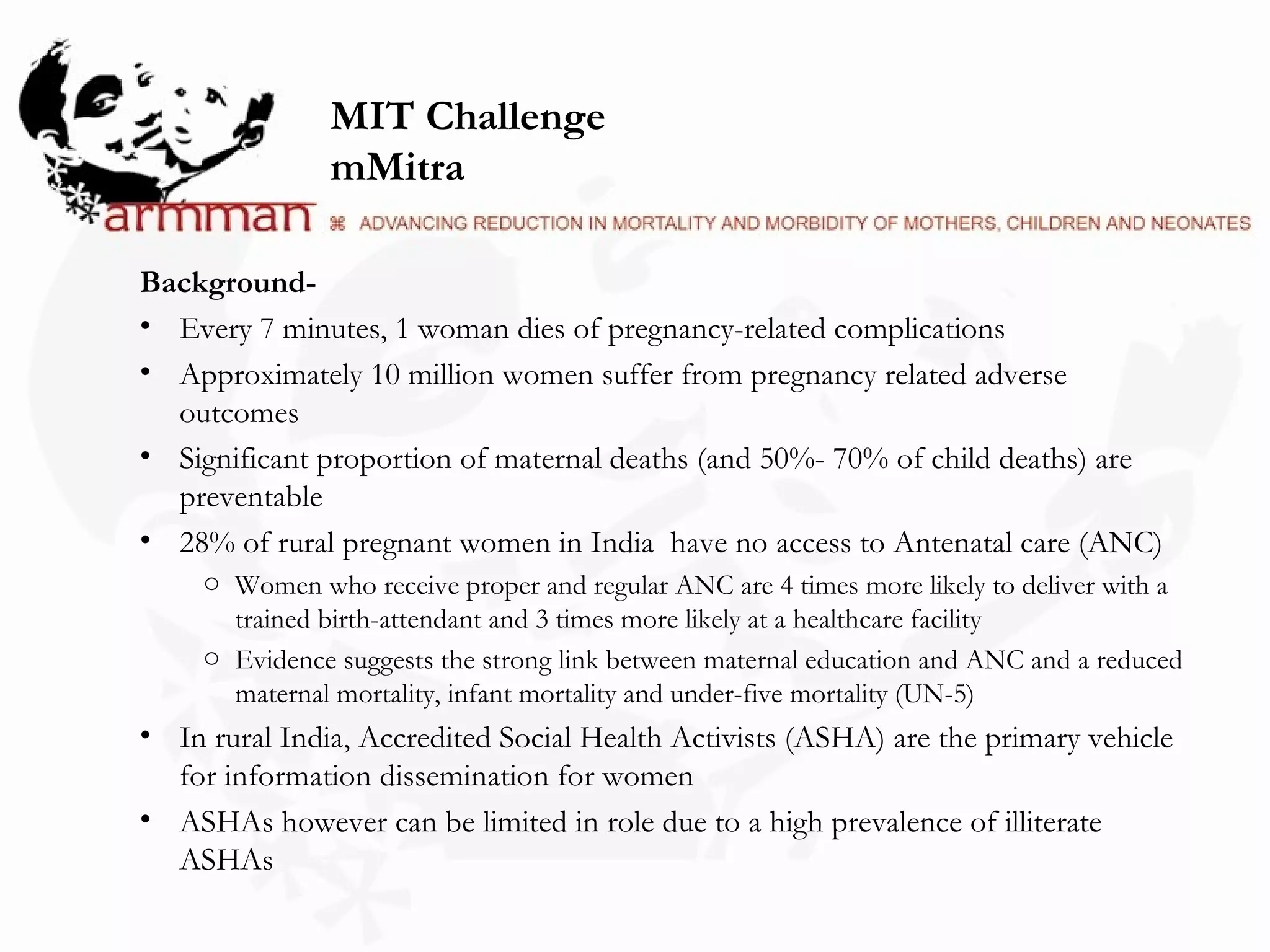 MIT Challenge
mMitra

armman ⌘ ADVANCING REDUCTION IN MORTALITY AND MORBIDITY OF MOTHERS, CHILDREN AND NEONATES

Background-

• Every 7 minutes, 1 woman dies of pregnancy-related complications
• Approximately 10 million women suffer from pregnancy related adverse outcomes
• Significant proportion of maternal deaths (and 50%- 70% of child deaths) are preventable
• 28% of rural pregnant women in India have no access to Antenatal care (ANC)
  ○ Women who receive proper and regular ANC are 4 times more likely to deliver with a trained birth-attendant and 3 times more likely at a healthcare facility
  ○ Evidence suggests the strong link between maternal education and ANC and a reduced maternal mortality, infant mortality and under-five mortality (UN-5)
• In rural India, Accredited Social Health Activists (ASHA) are the primary vehicle for information dissemination for women
• ASHAs however can be limited in role due to a high prevalence of illiterate ASHAs